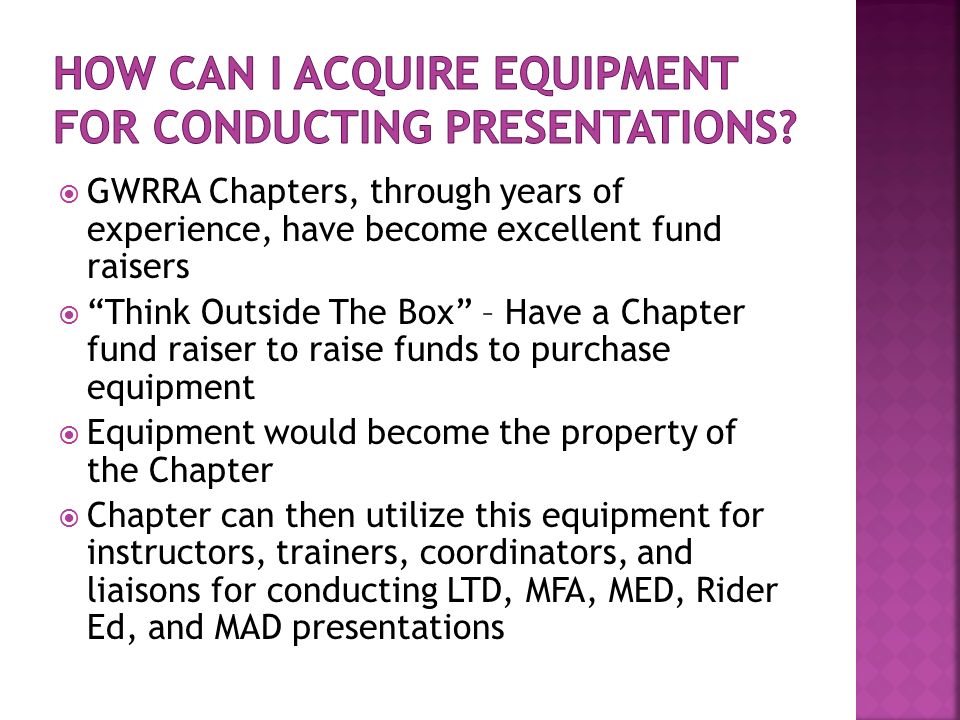 HOW CAN I ACQUIRE EQUIPMENT FOR CONDUCTING PRESENTATIONS?

GWRRA Chapters, through years of experience, have become excellent fund raisers

“Think Outside The Box” – Have a Chapter fund raiser to raise funds to purchase equipment

Equipment would become the property of the Chapter

Chapter can then utilize this equipment for instructors, trainers, coordinators, and liaisons for conducting LTD, MFA, MED, Rider Ed, and MAD presentations